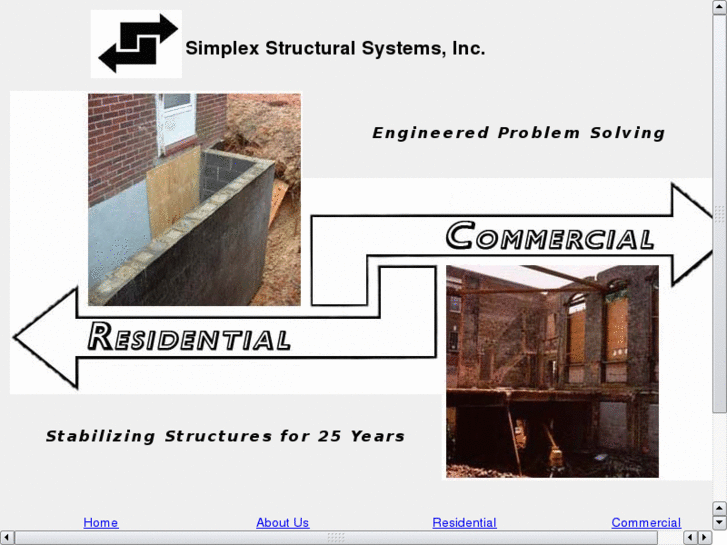 Simplex Structural Systems, Inc.

Engineered Problem Solving

COMMERCIAL

RESIDENTIAL

Stabilizing Structures for 25 Years

Home About Us Residential Commercial